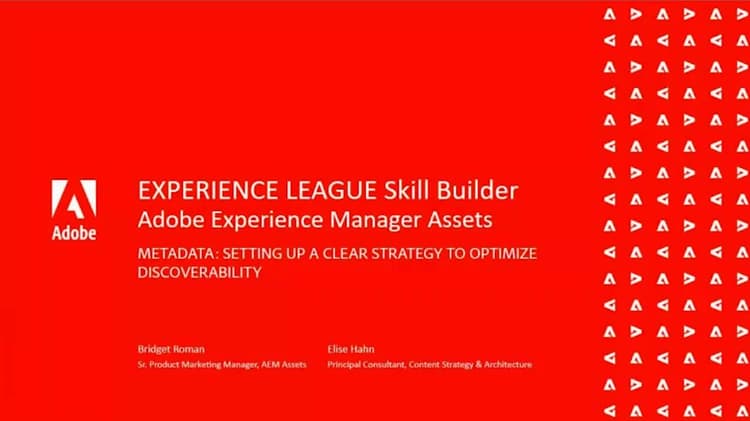 Adobe

EXPERIENCE LEAGUE Skill Builder
Adobe Experience Manager Assets

METADATA: SETTING UP A CLEAR STRATEGY TO OPTIMIZE DISCOVERABILITY

Bridget Roman
Sr. Product Marketing Manager, AEM Assets

Elise Hahn
Principal Consultant, Content Strategy & Architecture